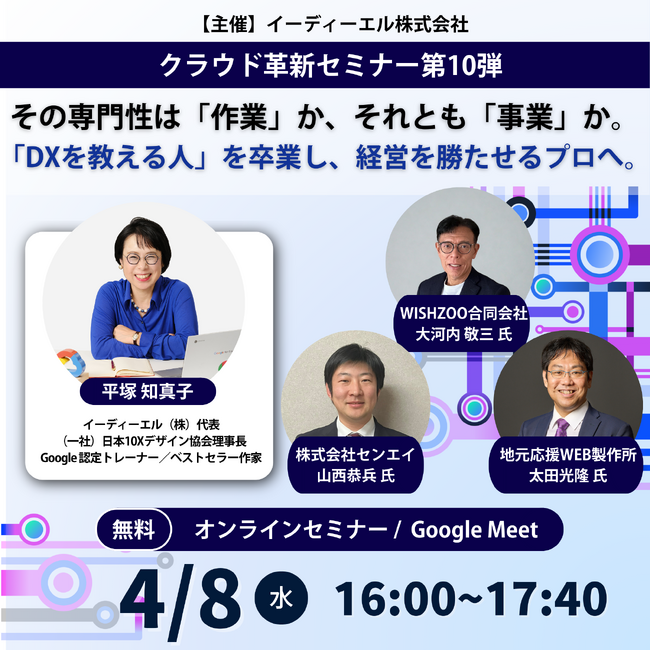 【主催】イーディーエル株式会社

クラウド革新セミナー第10弾

その専門性は「作業」か、それとも「事業」か。
「DXを教える人」を卒業し、経営を勝たせるプロへ。

平塚 知真子

イーディーエル（株）代表
（一社）日本10Xデザイン協会理事長
Google 認定トレーナー／ベストセラー作家

WISHZOO合同会社
大河内 敬三 氏

株式会社センエイ
山西恭兵 氏

地元応援WEB製作所
太田光隆 氏

無料 オンラインセミナー / Google Meet

4/8 水 16:00~17:40